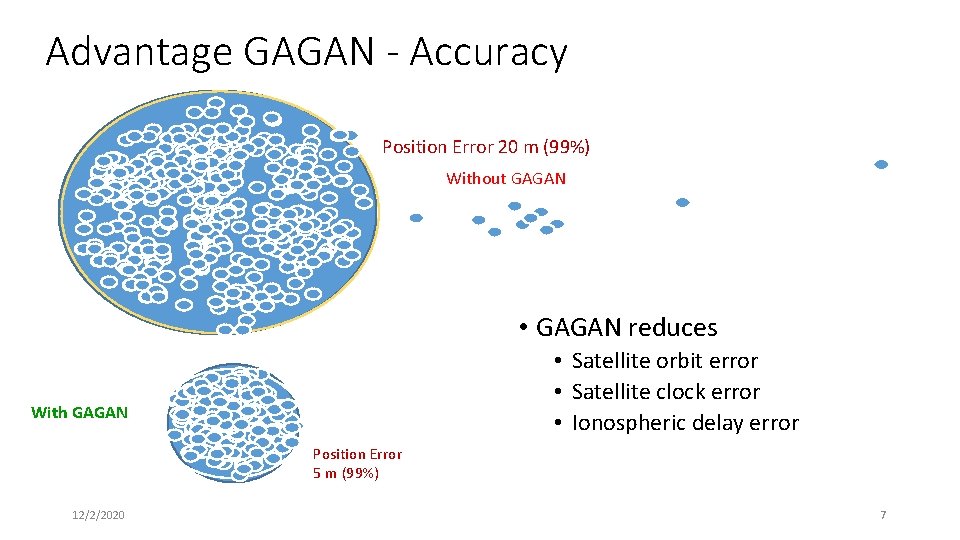 Advantage GAGAN - Accuracy

Position Error 20 m (99%)

Without GAGAN

• GAGAN reduces
  • Satellite orbit error
  • Satellite clock error
  • Ionospheric delay error

With GAGAN

Position Error
5 m (99%)

12/2/2020

7